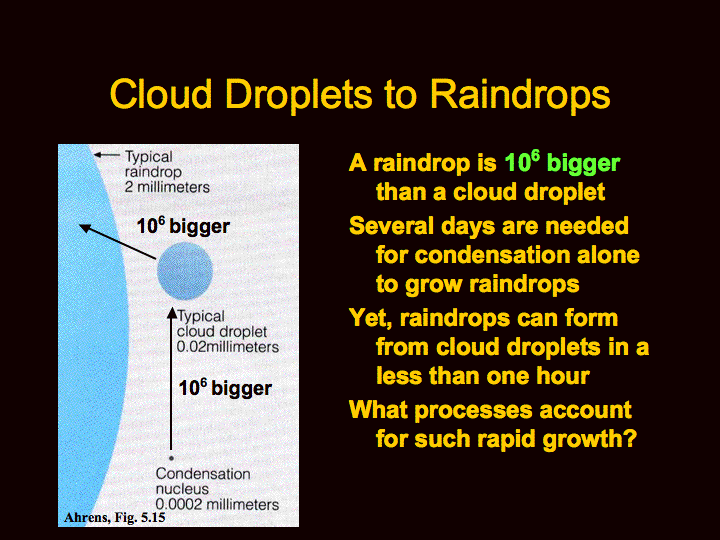 Cloud Droplets to Raindrops

Typical raindrop 2 millimeters

$10^6$ bigger

Typical cloud droplet 0.02millimeters

$10^6$ bigger

Condensation nucleus 0.0002 millimeters

Ahrens, Fig. 5.15

A raindrop is $10^6$ bigger than a cloud droplet

Several days are needed for condensation alone to grow raindrops

Yet, raindrops can form from cloud droplets in a less than one hour

What processes account for such rapid growth?